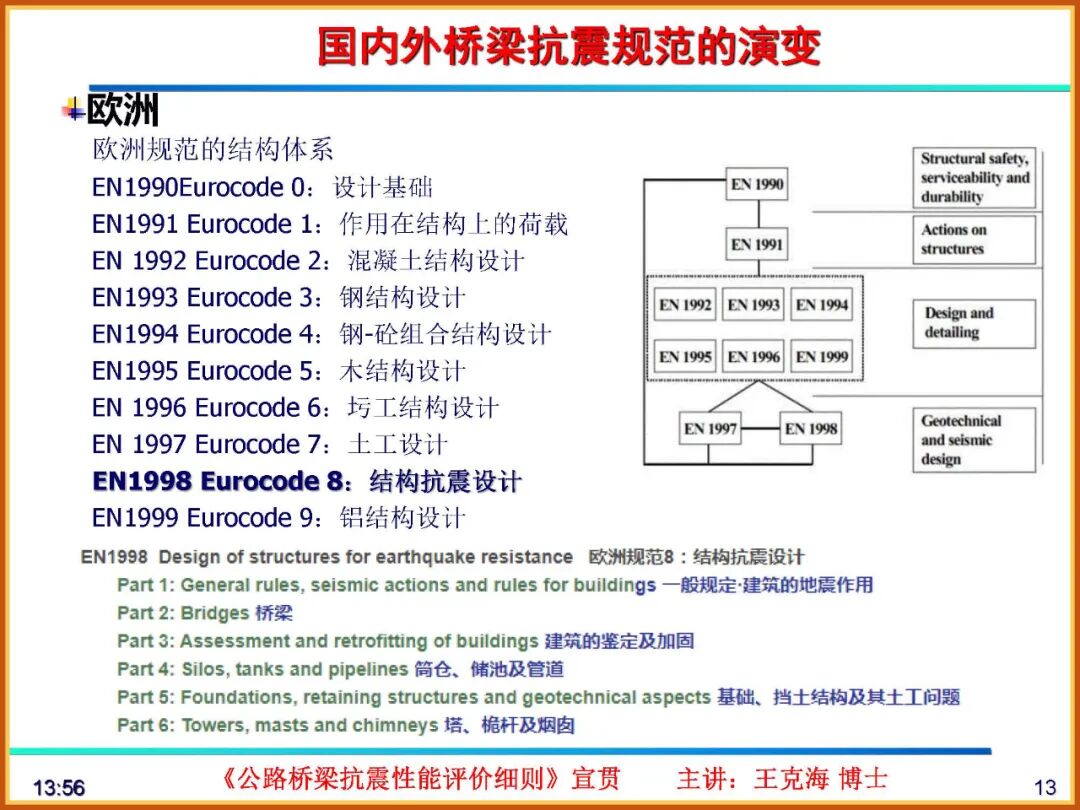 国内外桥梁抗震规范的演变

欧洲

欧洲规范的结构体系
EN1990Eurocode 0：设计基础
EN1991 Eurocode 1：作用在结构上的荷载
EN 1992 Eurocode 2：混凝土结构设计
EN1993 Eurocode 3：钢结构设计
EN1994 Eurocode 4：钢-砼组合结构设计
EN1995 Eurocode 5：木结构设计
EN 1996 Eurocode 6：圬工结构设计
EN 1997 Eurocode 7：土工设计
EN1998 Eurocode 8：结构抗震设计
EN1999 Eurocode 9：铝结构设计

EN 1990
EN 1991
EN 1992 EN 1993 EN 1994
EN 1995 EN 1996 EN 1999
EN 1997 EN 1998
Structural safety, serviceability and durability
Actions on structures
Design and detailing
Geotechnical and seismic design

EN1998 Design of structures for earthquake resistance 欧洲规范8：结构抗震设计
Part 1: General rules, seismic actions and rules for buildings 一般规定·建筑的地震作用
Part 2: Bridges 桥梁
Part 3: Assessment and retrofitting of buildings 建筑的鉴定及加固
Part 4: Silos, tanks and pipelines 筒仓、储池及管道
Part 5: Foundations, retaining structures and geotechnical aspects 基础、挡土结构及其土工问题
Part 6: Towers, masts and chimneys 塔、桅杆及烟囱

13:56 《公路桥梁抗震性能评价细则》宣贯 主讲：王克海 博士 13